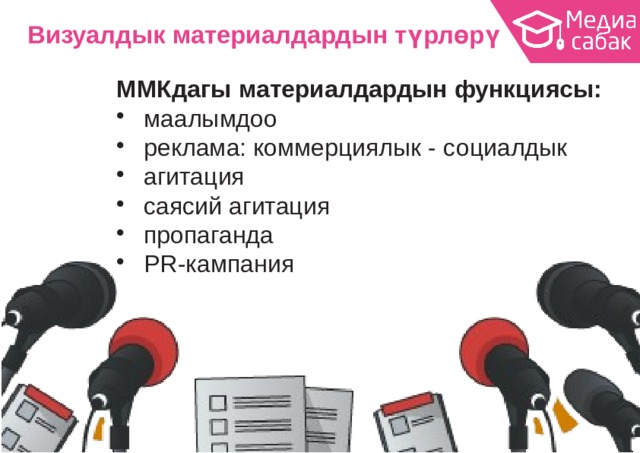 Визуалдык материалдардын түрлөрү

Медиа сабак

ММКдагы материалдардын функциясы:
• маалымдоо
• реклама: коммерциялык - социалдык
• агитация
• саясий агитация
• пропаганда
• PR-кампания